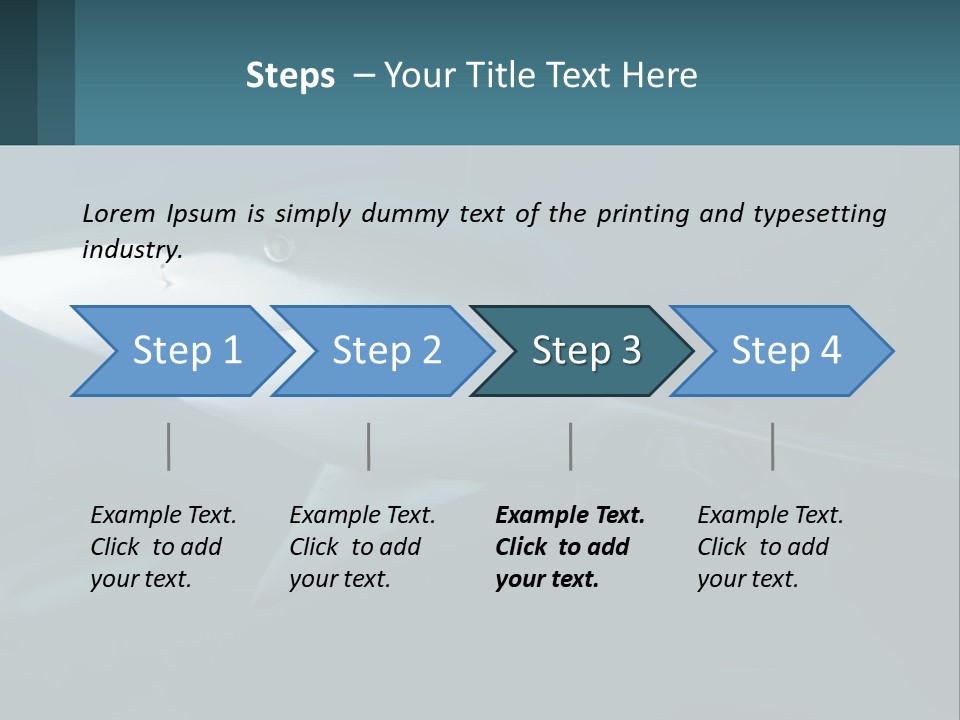 Steps – Your Title Text Here

Lorem Ipsum is simply dummy text of the printing and typesetting industry.

Step 1

Step 2

Step 3

Step 4

Example Text. Click to add your text.

Example Text. Click to add your text.

Example Text. Click to add your text.

Example Text. Click to add your text.